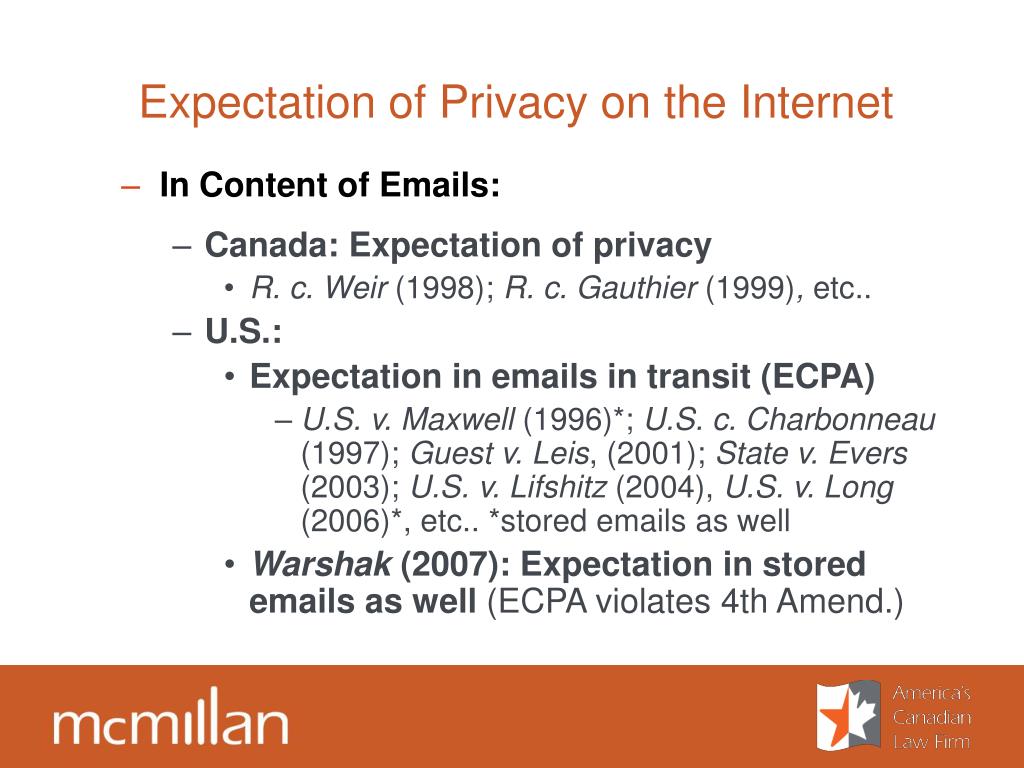 Expectation of Privacy on the Internet

– In Content of Emails:

– Canada: Expectation of privacy

• R. c. Weir (1998); R. c. Gauthier (1999), etc..

– U.S.:

• Expectation in emails in transit (ECPA)

– U.S. v. Maxwell (1996)*; U.S. c. Charbonneau (1997); Guest v. Leis, (2001); State v. Evers (2003); U.S. v. Lifshitz (2004), U.S. v. Long (2006)*, etc.. *stored emails as well

• Warshak (2007): Expectation in stored emails as well (ECPA violates 4th Amend.)

mcmillan

America's Canadian Law Firm